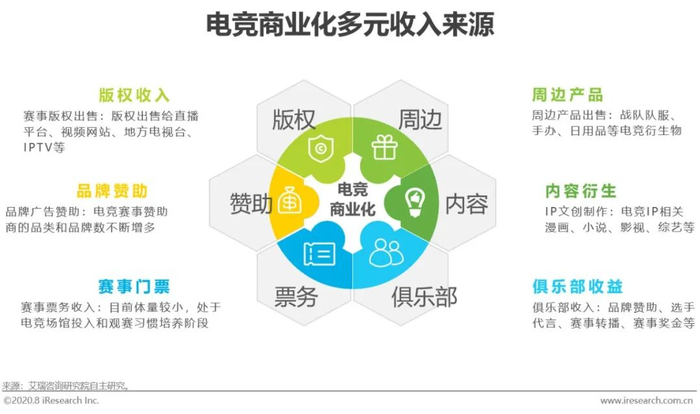 电竞商业化多元收入来源

版权收入
赛事版权出售：版权出售给直播平台、视频网站、地方电视台、IPTV等

品牌赞助
品牌广告赞助：电竞赛事赞助商的品类和品牌数不断增多

赛事门票
赛事票务收入：目前体量较小，处于电竞场馆投入和观赛习惯培养阶段

版权
周边
赞助
电竞商业化
内容
票务
俱乐部

周边产品
周边产品出售：战队队服、手办、日用品等电竞衍生物

内容衍生
IP文创制作：电竞IP相关漫画、小说、影视、综艺等

俱乐部收益
俱乐部收入：品牌赞助、选手代言、赛事转播、赛事奖金等

来源：艾瑞咨询研究院自主研究。
©2020.8 iResearch Inc.
www.iresearch.com.cn